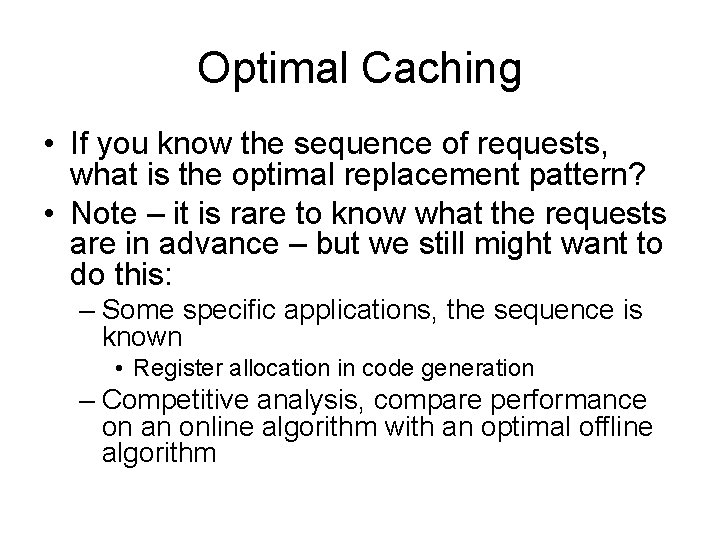 Optimal Caching

• If you know the sequence of requests, what is the optimal replacement pattern?
• Note – it is rare to know what the requests are in advance – but we still might want to do this:
– Some specific applications, the sequence is known
• Register allocation in code generation
– Competitive analysis, compare performance on an online algorithm with an optimal offline algorithm